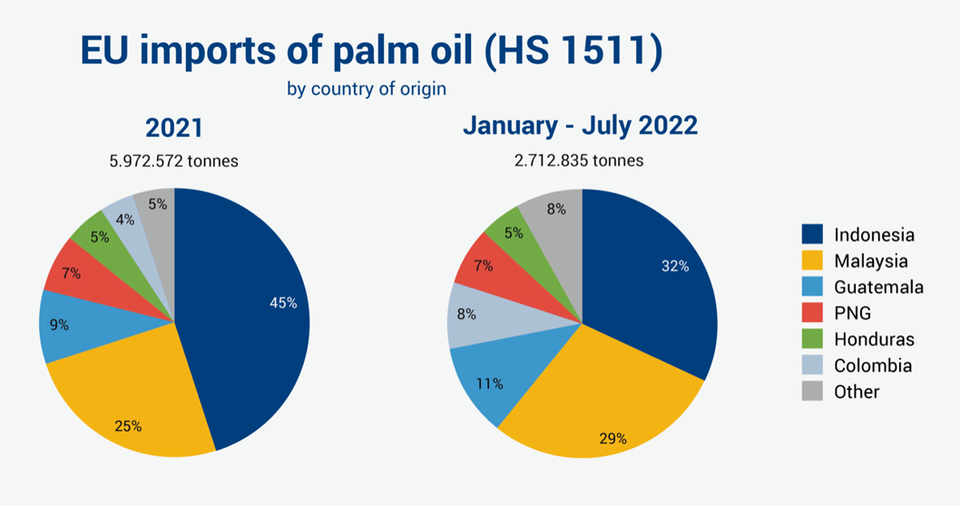 EU imports of palm oil (HS 1511)
by country of origin

2021
5.972.572 tonnes

45%
25%
9%
7%
5%
4%
5%

January - July 2022
2.712.835 tonnes

32%
29%
11%
8%
7%
5%
8%

Indonesia
Malaysia
Guatemala
PNG
Honduras
Colombia
Other